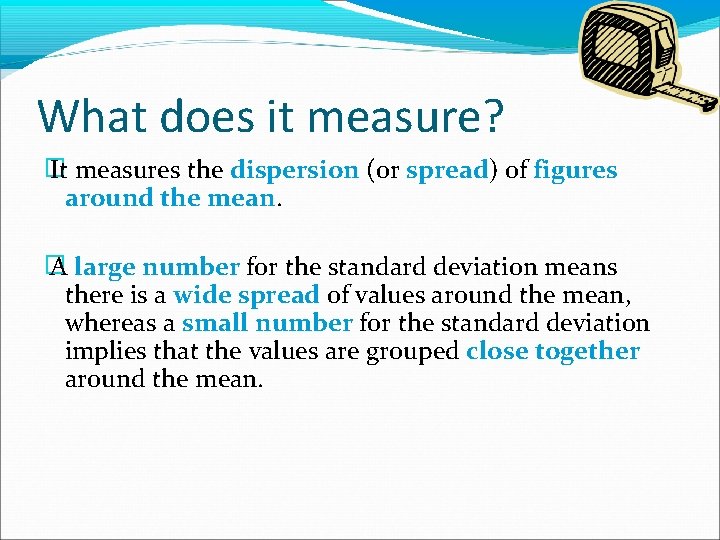 What does it measure?

It measures the dispersion (or spread) of figures around the mean.

A large number for the standard deviation means there is a wide spread of values around the mean, whereas a small number for the standard deviation implies that the values are grouped close together around the mean.